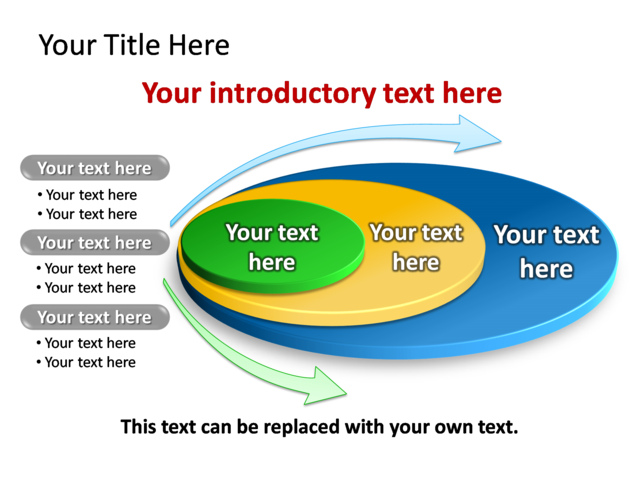 Your Title Here

Your introductory text here

Your text here
• Your text here
• Your text here

Your text here
• Your text here
• Your text here

Your text here
• Your text here
• Your text here

Your text here

Your text here

Your text here

This text can be replaced with your own text.